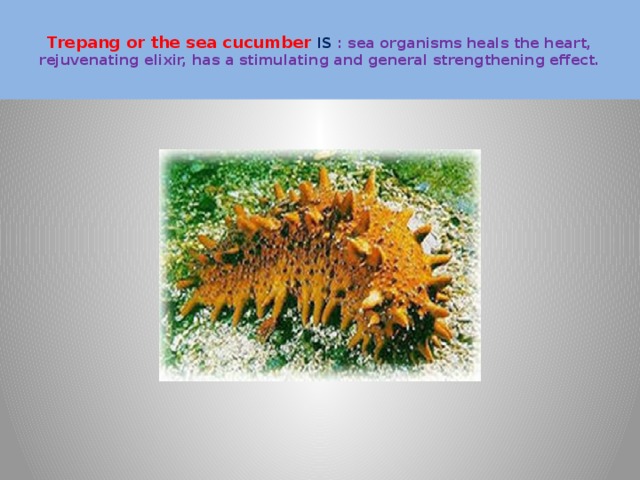 Trepang or the sea cucumber IS : sea organisms heals the heart, rejuvenating elixir, has a stimulating and general strengthening effect.